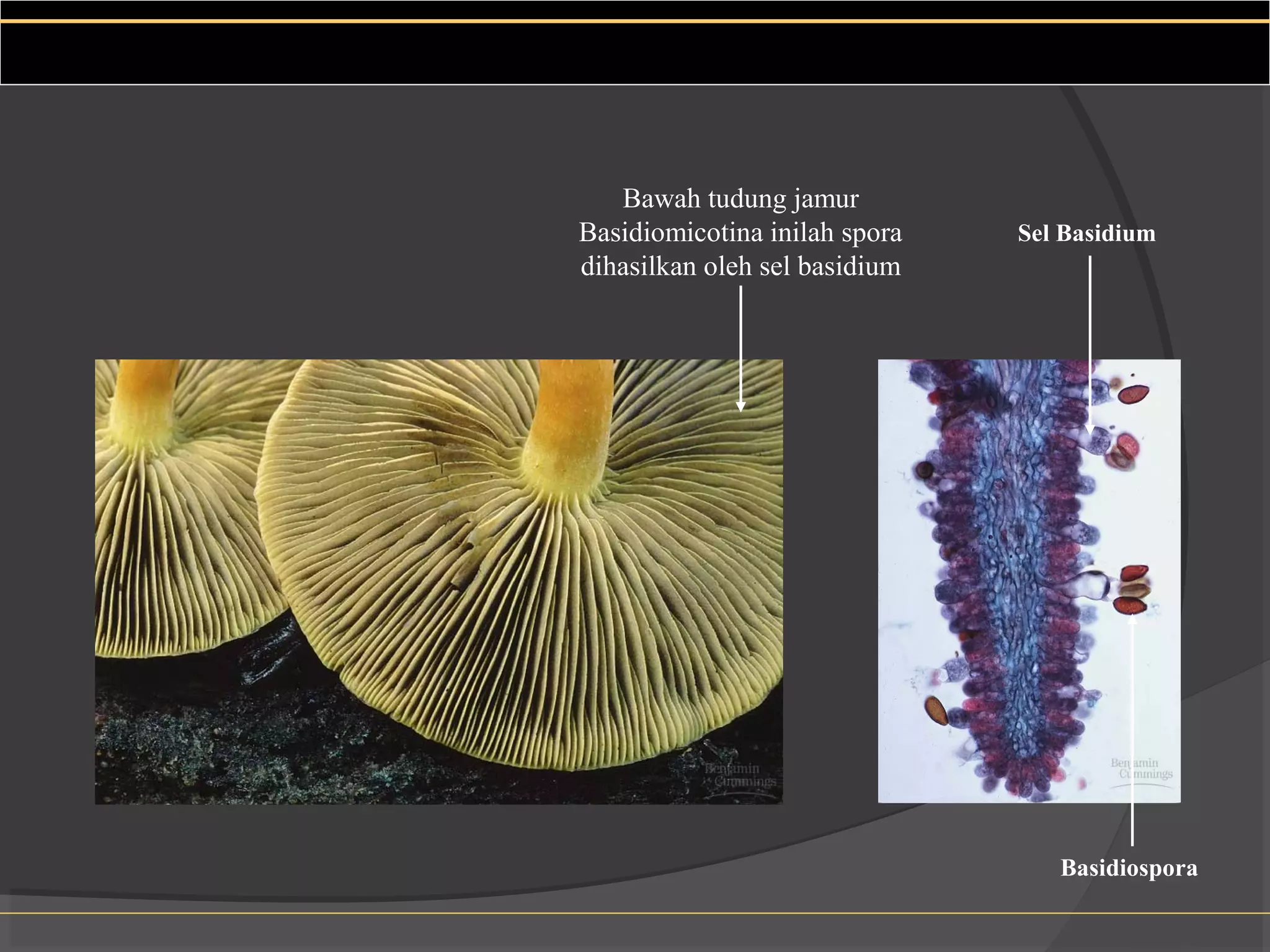 Bawah tudung jamur Basidiomicotina inilah spora dihasilkan oleh sel basidium

Sel Basidium

Benjamin Cummings

Benjamin Cummings

Basidiospora